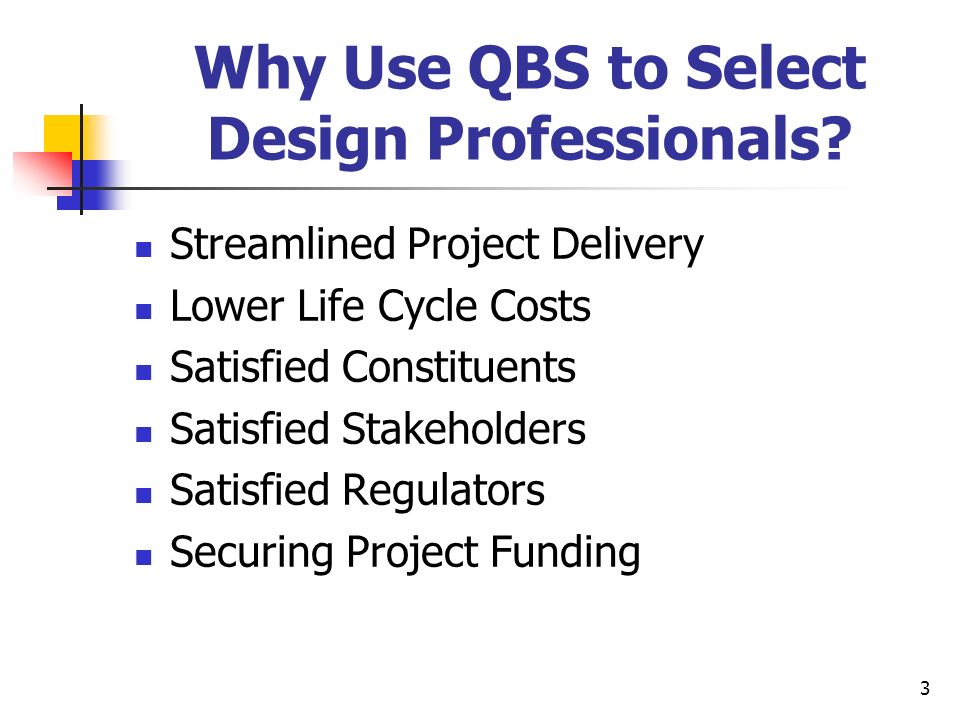 Why Use QBS to Select Design Professionals?

- Streamlined Project Delivery
- Lower Life Cycle Costs
- Satisfied Constituents
- Satisfied Stakeholders
- Satisfied Regulators
- Securing Project Funding

3